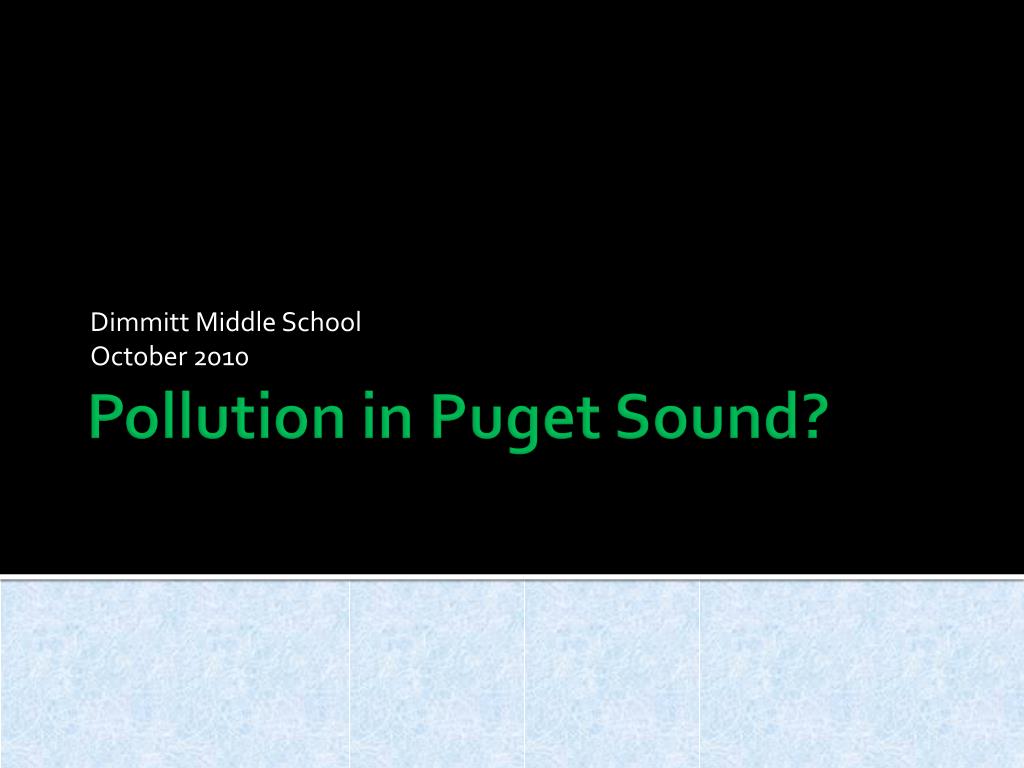 Dimmitt Middle School
October 2010

Pollution in Puget Sound?